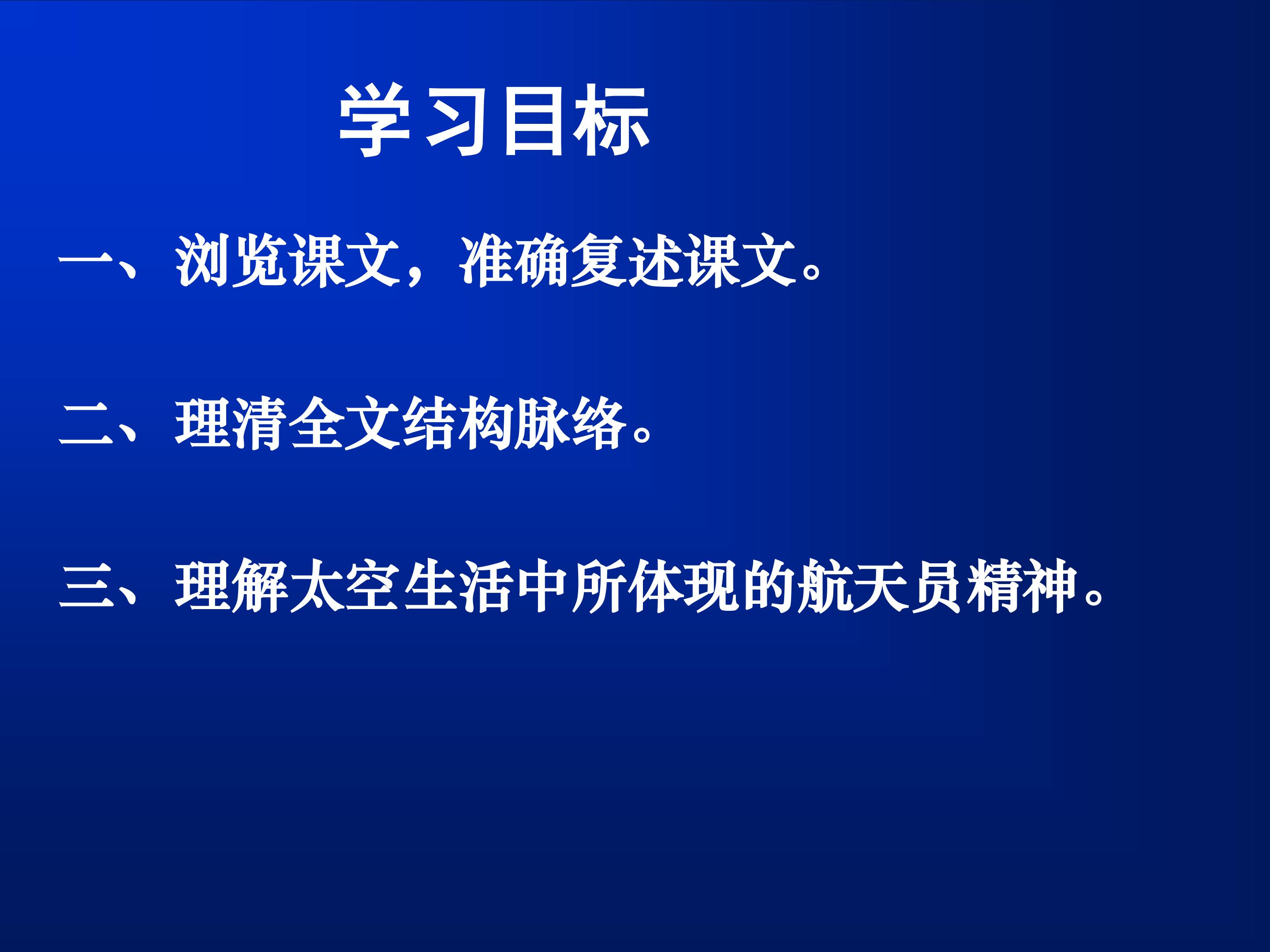 学习目标

一、浏览课文，准确复述课文。

二、理清全文结构脉络。

三、理解太空生活中所体现的航天员精神。